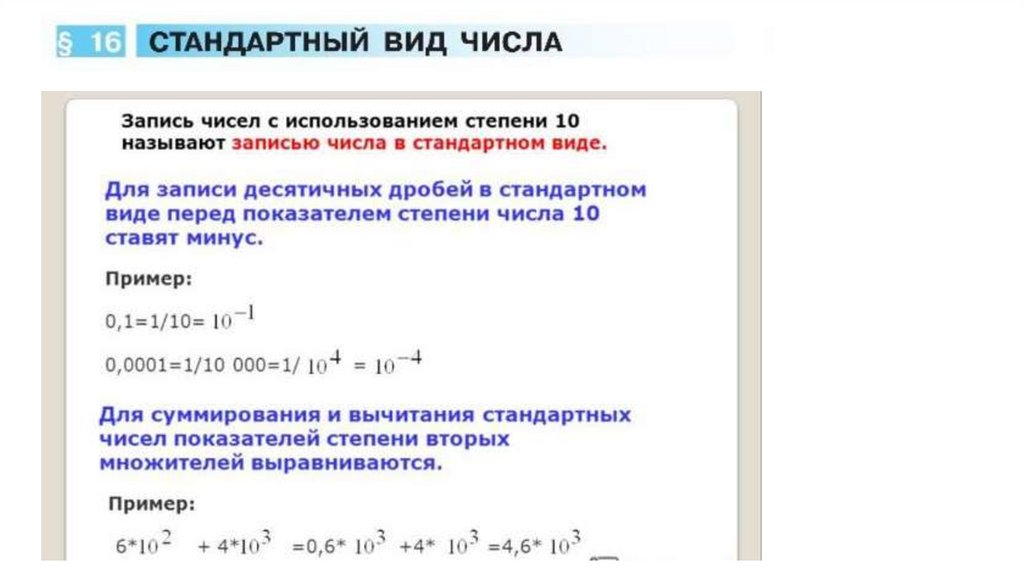 § 16 СТАНДАРТНЫЙ ВИД ЧИСЛА

Запись чисел с использованием степени 10 называют записью числа в стандартном виде.

Для записи десятичных дробей в стандартном виде перед показателем степени числа 10 ставят минус.

Пример:

0,1=1/10= $10^{-1}$

0,0001=1/10 000=1/ $10^{4}$ = $10^{-4}$

Для суммирования и вычитания стандартных чисел показателей степени вторых множителей выравниваются.

Пример:

6*$10^{2}$ + 4*$10^{3}$ =0,6* $10^{3}$ +4* $10^{3}$ =4,6* $10^{3}$